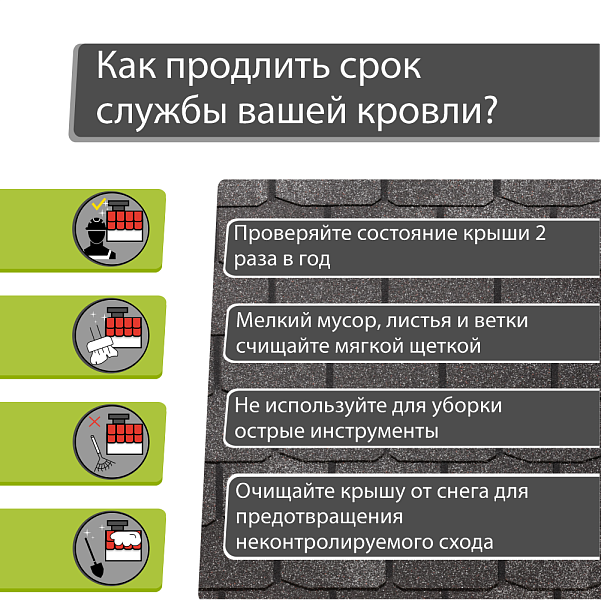 Как продлить срок службы вашей кровли?

Проверяйте состояние крыши 2 раза в год

Мелкий мусор, листья и ветки счищайте мягкой щеткой

Не используйте для уборки острые инструменты

Очищайте крышу от снега для предотвращения неконтролируемого схода